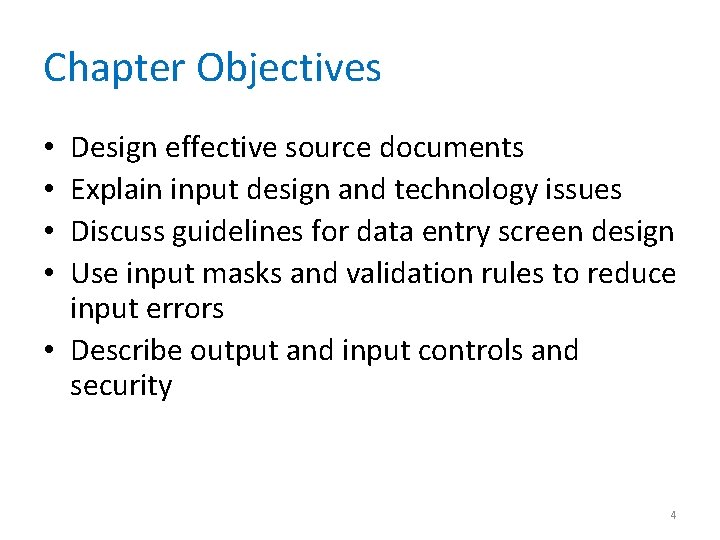 Chapter Objectives

• Design effective source documents
• Explain input design and technology issues
• Discuss guidelines for data entry screen design
• Use input masks and validation rules to reduce input errors
• Describe output and input controls and security

4